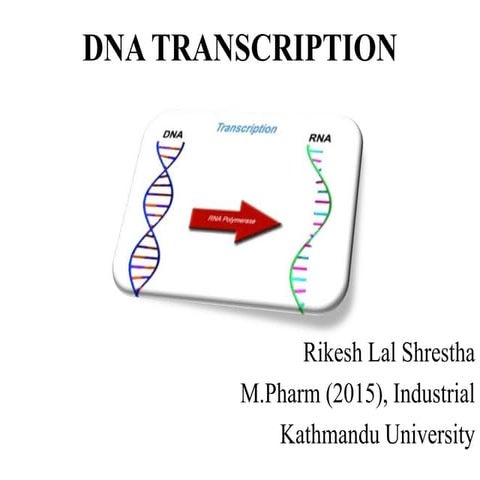 DNA TRANSCRIPTION

DNA

Transcription

RNA

RNA Polymerase

Rikesh Lal Shrestha

M.Pharm (2015), Industrial

Kathmandu University